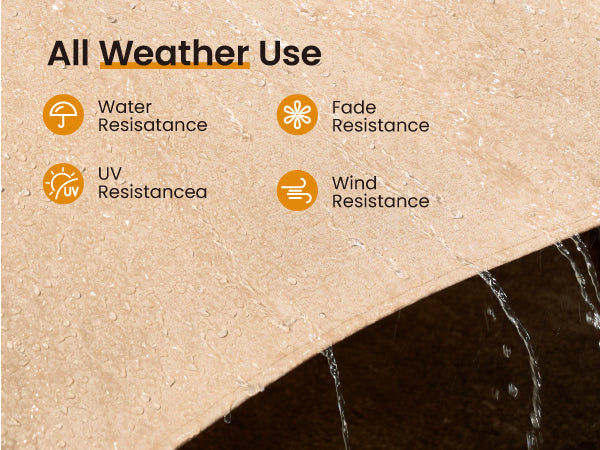 All Weather Use

Water Resisatance

Fade Resistance

UV

UV Resistancea

Wind Resistance